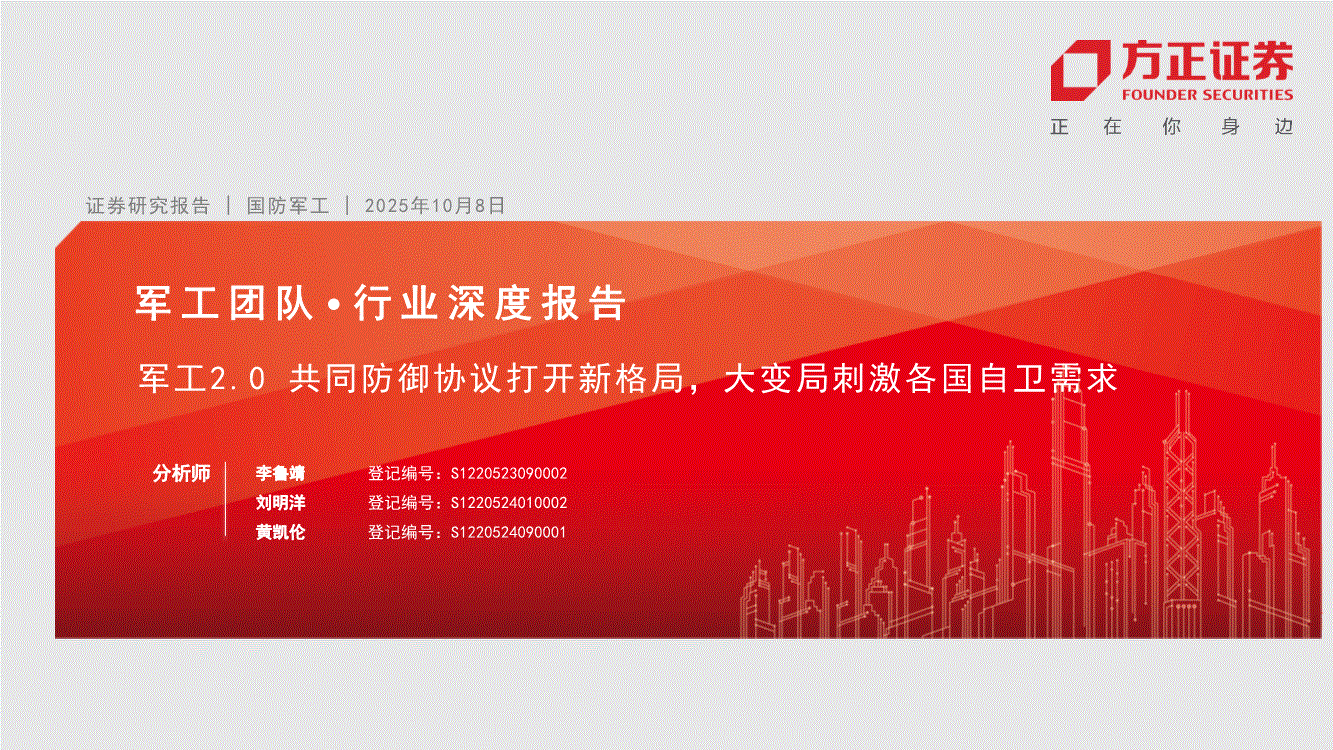 方正证券
FOUNDER SECURITIES
正 在 你 身 边

证券研究报告 | 国防军工 | 2025年10月8日

军工团队•行业深度报告

军工2.0 共同防御协议打开新格局，大变局刺激各国自卫需求

分析师
李鲁靖 登记编号：S1220523090002
刘明洋 登记编号：S1220524010002
黄凯伦 登记编号：S1220524090001